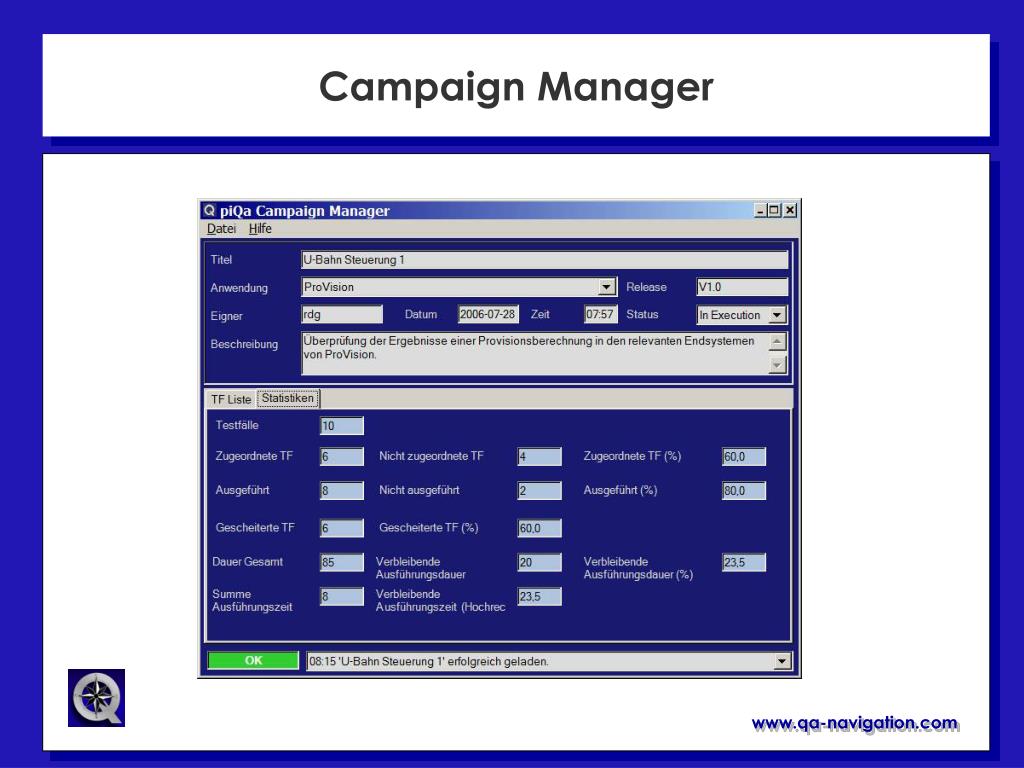 Campaign Manager

piQa Campaign Manager

Datei Hilfe

Titel U-Bahn Steuerung 1

Anwendung ProVision Release V1.0

Eigner rdg Datum 2006-07-28 Zeit 07:57 Status In Execution

Beschreibung Überprüfung der Ergebnisse einer Provisionsberechnung in den relevanten Endsystemen von ProVision.

TF Liste Statistiken

Testfälle 10

Zugeordnete TF 6 Nicht zugeordnete TF 4 Zugeordnete TF (%) 60,0

Ausgeführt 8 Nicht ausgeführt 2 Ausgeführt (%) 80,0

Gescheiterte TF 6 Gescheiterte TF (%) 60,0

Dauer Gesamt 85 Verbleibende Ausführungsdauer 20 Verbleibende Ausführungsdauer (%) 23,5

Summe Ausführungszeit 8 Verbleibende Ausführungszeit (Hochrec 23,5

OK 08:15 'U-Bahn Steuerung 1' erfolgreich geladen.

www.qa-navigation.com